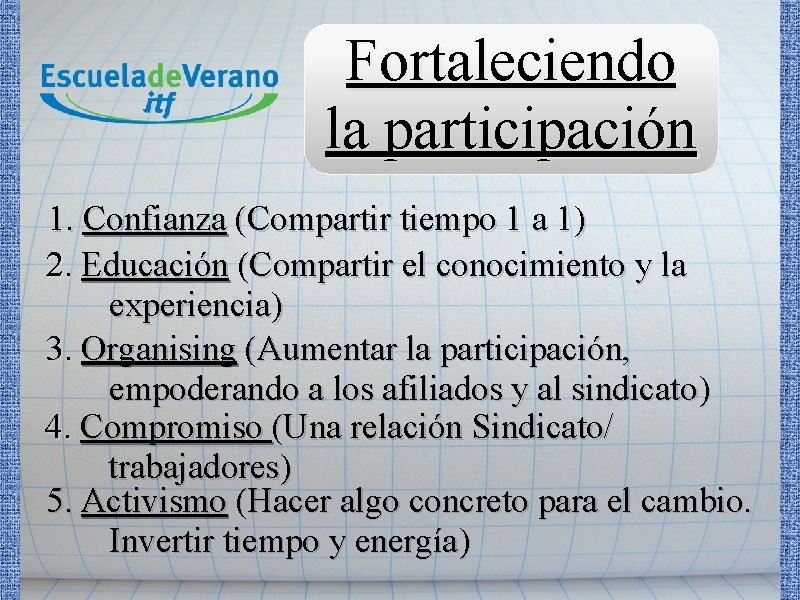 EscueladeVerano
itf

Fortaleciendo la participación

1. Confianza (Compartir tiempo 1 a 1)
2. Educación (Compartir el conocimiento y la experiencia)
3. Organising (Aumentar la participación, empoderando a los afiliados y al sindicato)
4. Compromiso (Una relación Sindicato/ trabajadores)
5. Activismo (Hacer algo concreto para el cambio. Invertir tiempo y energía)